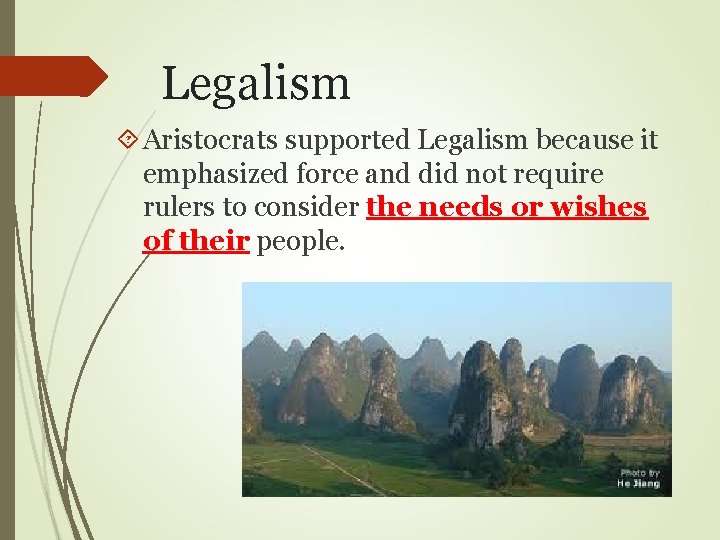 Legalism

Aristocrats supported Legalism because it emphasized force and did not require rulers to consider the needs or wishes of their people.

Photo by He Jiang